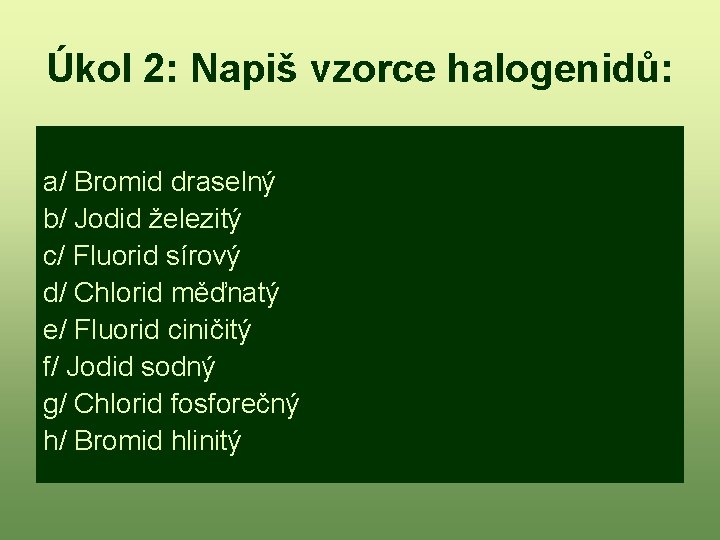 Úkol 2: Napiš vzorce halogenidů:

a/ Bromid draselný
b/ Jodid železitý
c/ Fluorid sírový
d/ Chlorid měďnatý
e/ Fluorid ciničitý
f/ Jodid sodný
g/ Chlorid fosforečný
h/ Bromid hlinitý